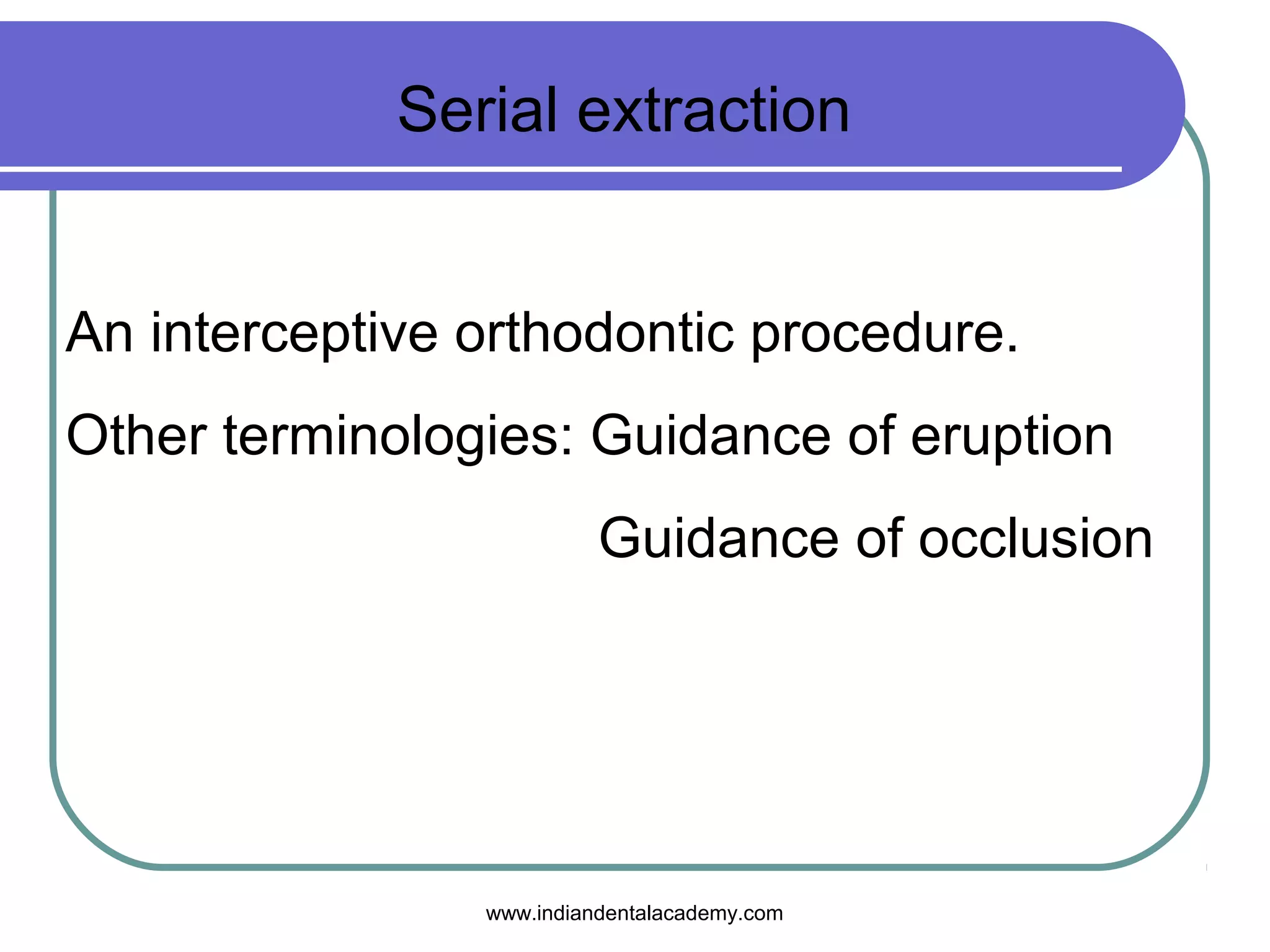 Serial extraction

An interceptive orthodontic procedure.

Other terminologies: Guidance of eruption

Guidance of occlusion

www.indiandentalacademy.com